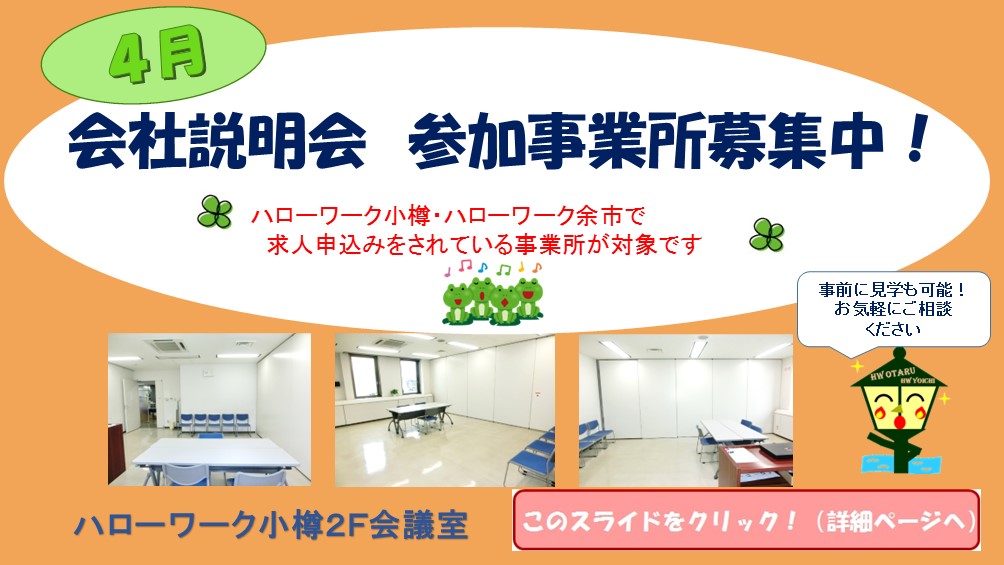 4月

会社説明会　参加事業所募集中！

ハローワーク小樽・ハローワーク余市で
求人申込みをされている事業所が対象です

事前に見学も可能！
お気軽にご相談
ください

HW OTARU
HW YOICHI

ハローワーク小樽2F会議室

このスライドをクリック！（詳細ページへ）